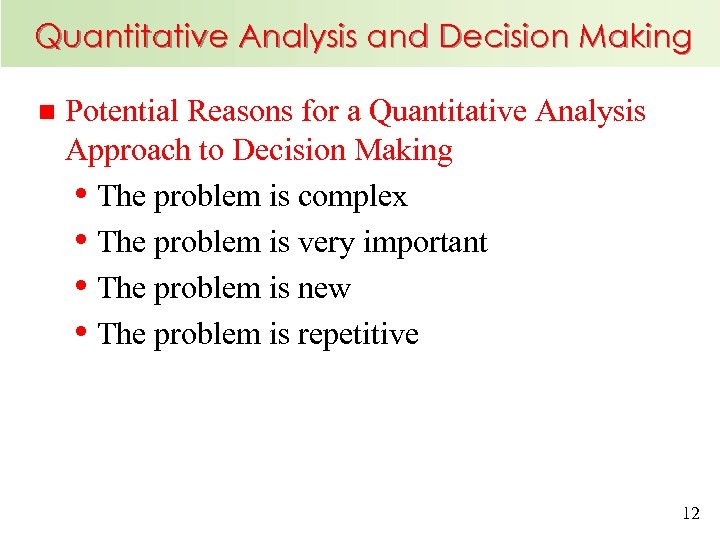 Quantitative Analysis and Decision Making

■ Potential Reasons for a Quantitative Analysis Approach to Decision Making

• The problem is complex

• The problem is very important

• The problem is new

• The problem is repetitive

12